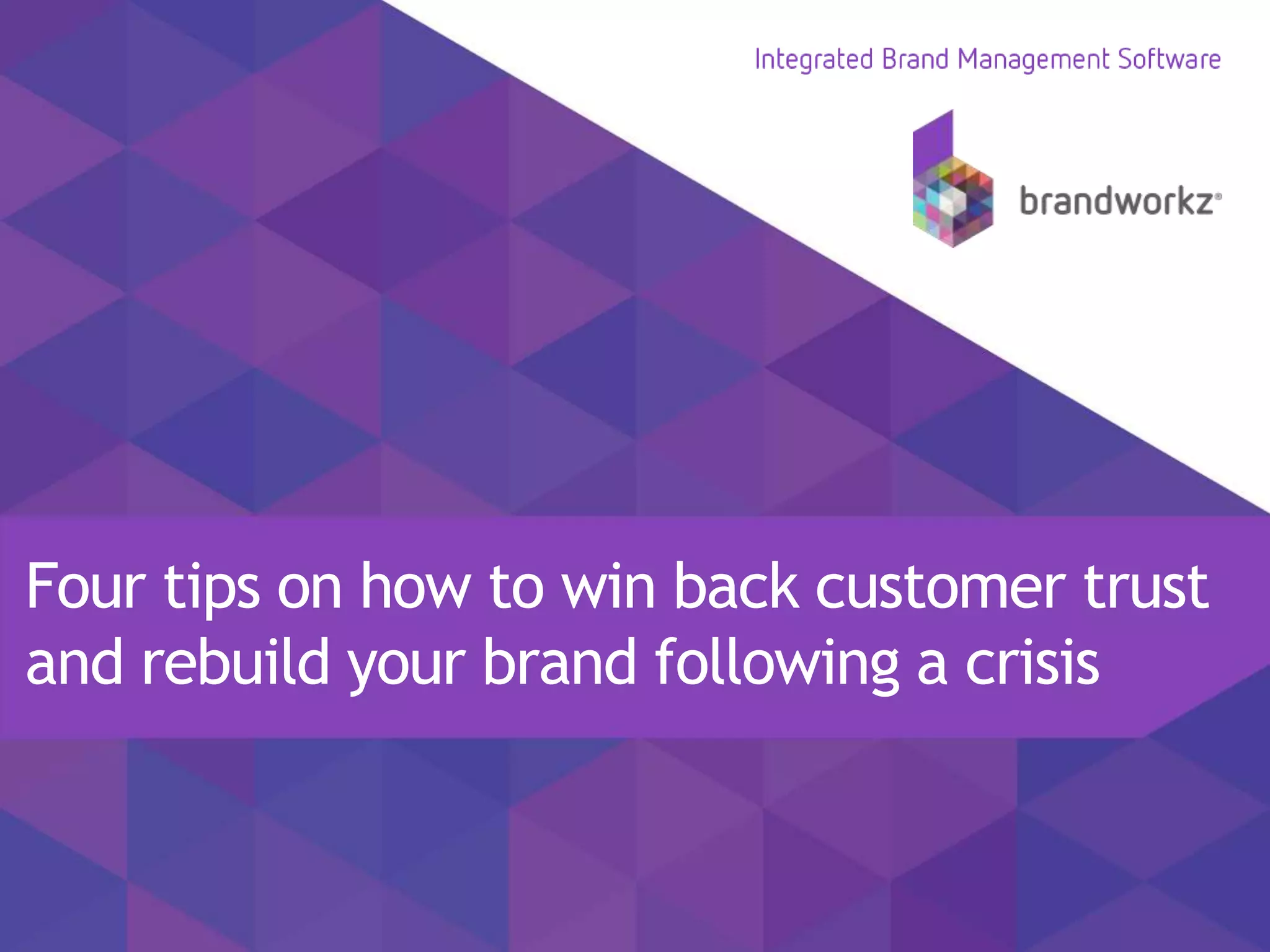 Integrated Brand Management Software

brandworkz®

Four tips on how to win back customer trust and rebuild your brand following a crisis